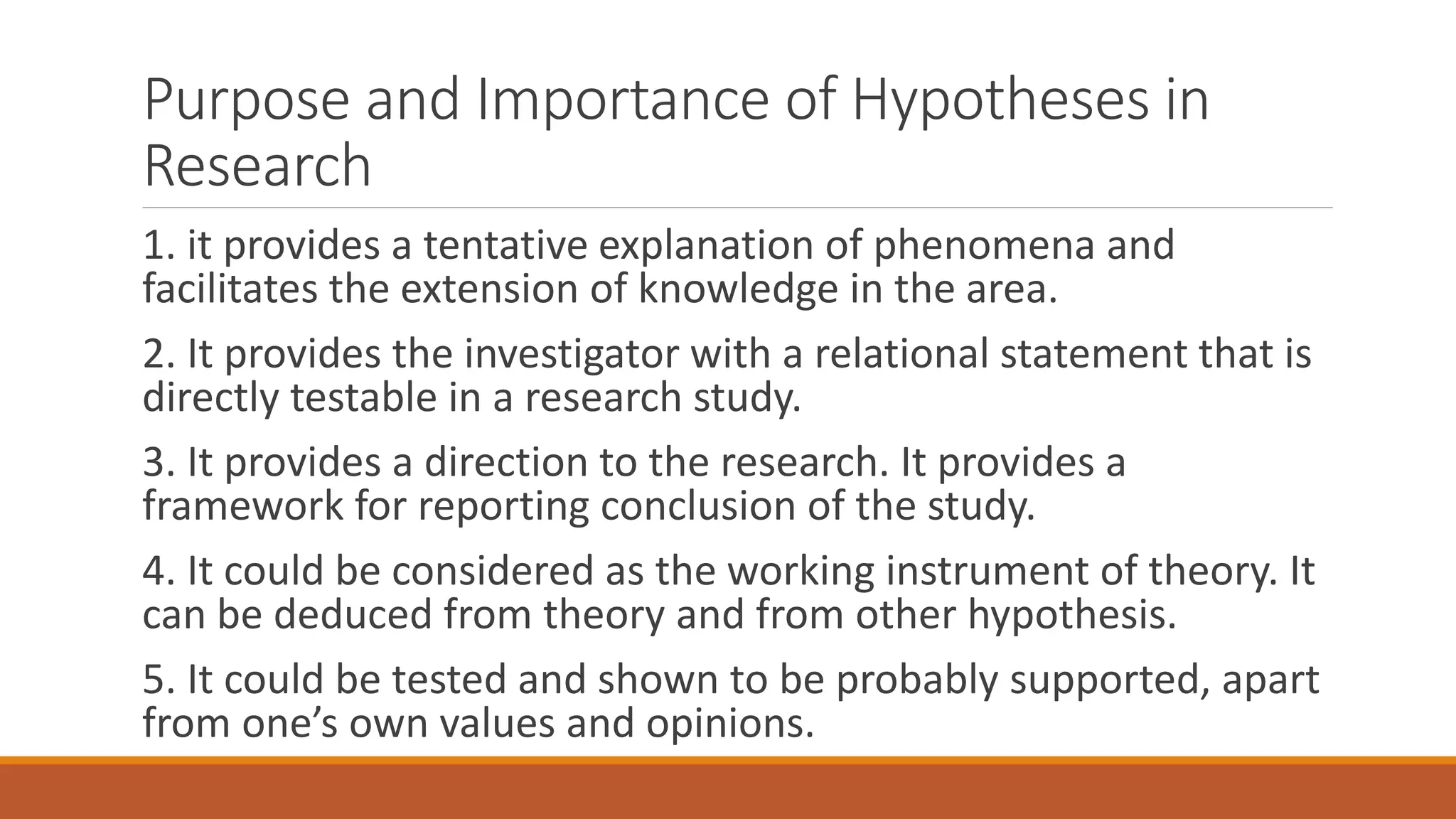 Purpose and Importance of Hypotheses in Research

1. it provides a tentative explanation of phenomena and facilitates the extension of knowledge in the area.

2. It provides the investigator with a relational statement that is directly testable in a research study.

3. It provides a direction to the research. It provides a framework for reporting conclusion of the study.

4. It could be considered as the working instrument of theory. It can be deduced from theory and from other hypothesis.

5. It could be tested and shown to be probably supported, apart from one’s own values and opinions.